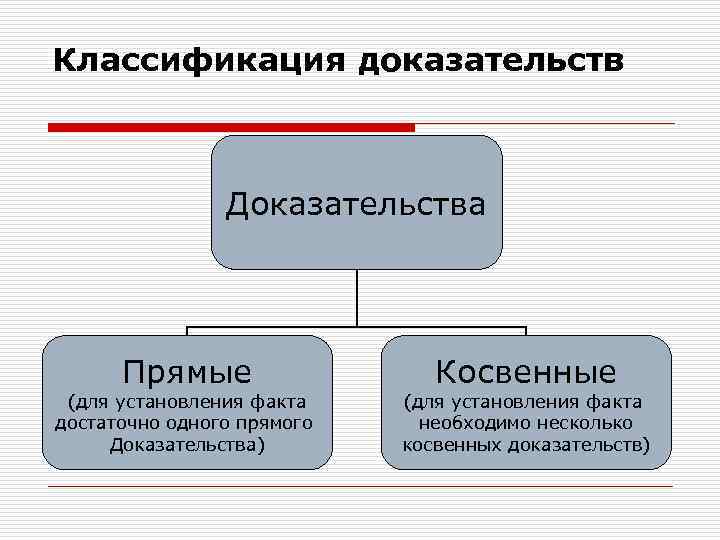 Классификация доказательств

Доказательства

Прямые
(для установления факта достаточно одного прямого Доказательства)

Косвенные
(для установления факта необходимо несколько косвенных доказательств)